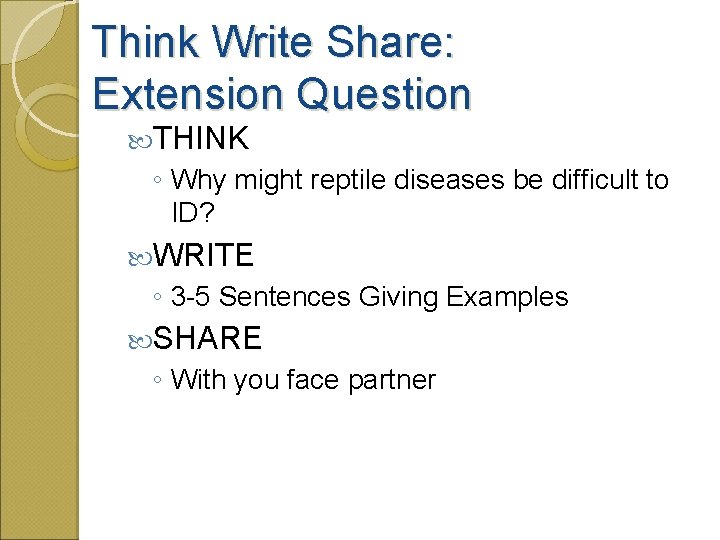 Think Write Share: Extension Question

THINK
◦ Why might reptile diseases be difficult to ID?

WRITE
◦ 3-5 Sentences Giving Examples

SHARE
◦ With you face partner